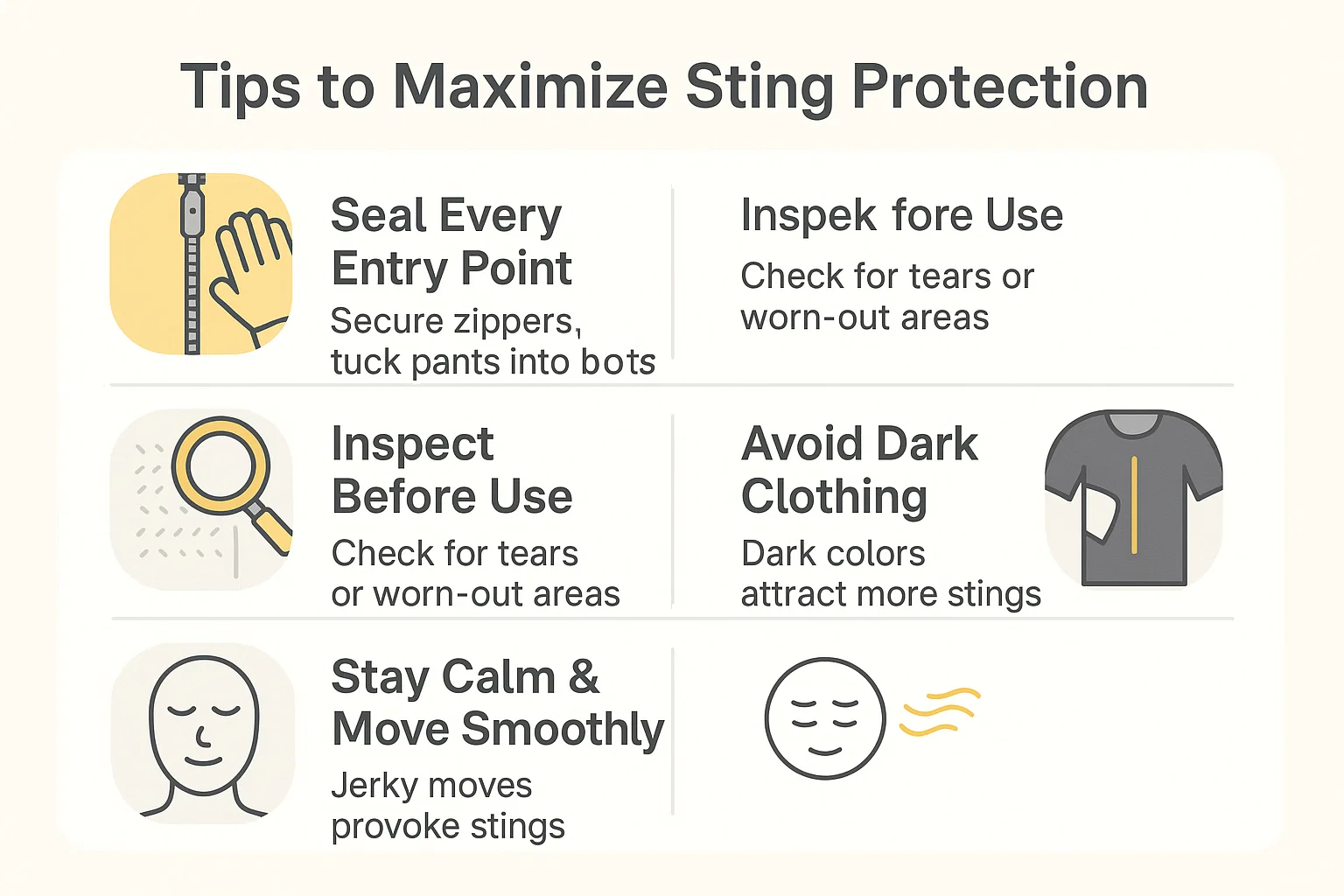 Tips to Maximize Sting Protection

Seal Every Entry Point

Secure zippers, tuck pants into bots

Inspek fore Use

Check for tears or worn-out areas

Inspect Before Use

Check for tears or worn-out areas

Avoid Dark Clothing

Dark colors attract more stings

Stay Calm & Move Smoothly

Jerky moves provoke stings